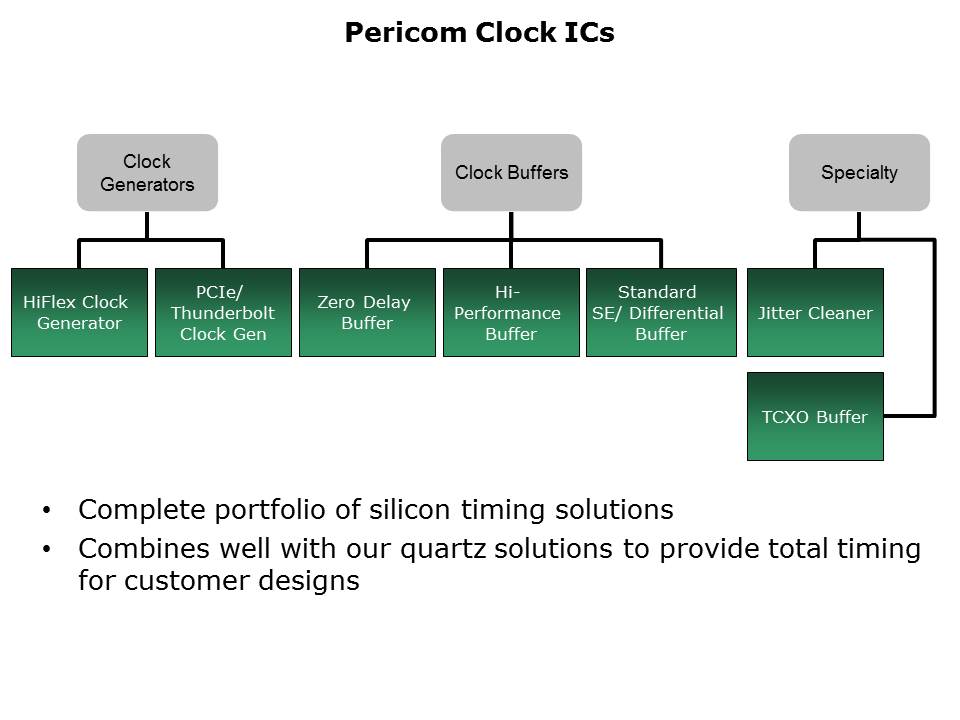 Pericom Clock ICs

Clock Generators

HiFlex Clock Generator

PCIe/ Thunderbolt Clock Gen

Clock Buffers

Zero Delay Buffer

Hi-Performance Buffer

Standard SE/ Differential Buffer

Specialty

Jitter Cleaner

TCXO Buffer

• Complete portfolio of silicon timing solutions
• Combines well with our quartz solutions to provide total timing for customer designs